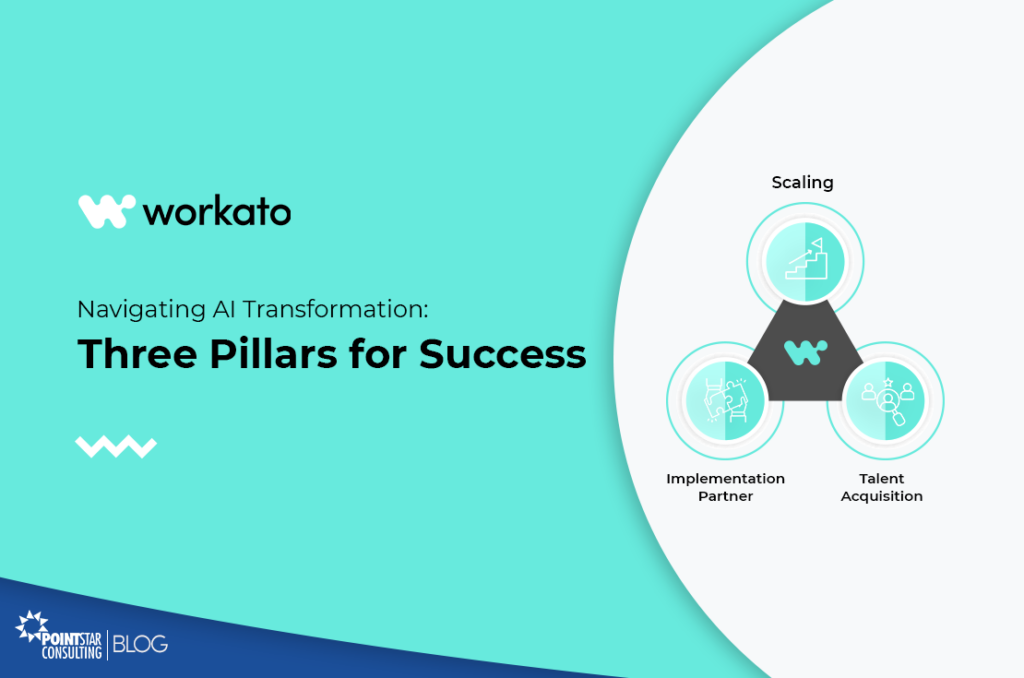 workato

Navigating AI Transformation:
Three Pillars for Success

Scaling

Implementation Partner

Talent Acquisition

POINTSTAR CONSULTING | BLOG